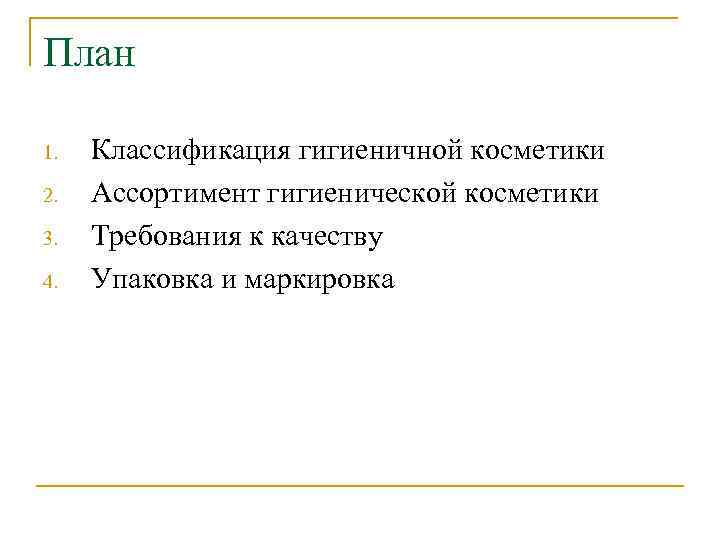 План

1. Классификация гигиеничной косметики
2. Ассортимент гигиенической косметики
3. Требования к качеству
4. Упаковка и маркировка